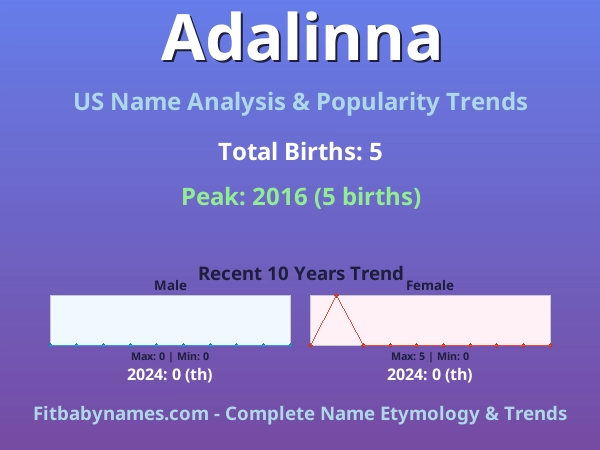 Adalinna

US Name Analysis & Popularity Trends

Total Births: 5

Peak: 2016 (5 births)

Recent 10 Years Trend

Male

Max: 0 | Min: 0

2024: 0 (th)

Female

Max: 5 | Min: 0

2024: 0 (th)

Fitbabynames.com - Complete Name Etymology & Trends